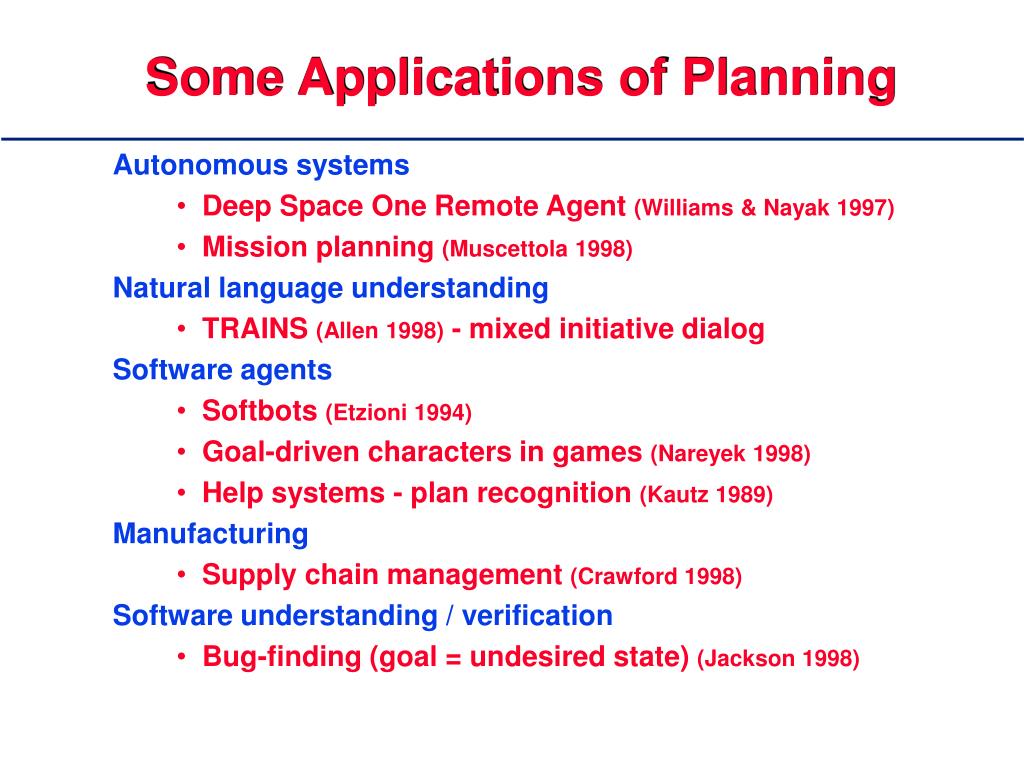 Some Applications of Planning

Autonomous systems
• Deep Space One Remote Agent (Williams & Nayak 1997)
• Mission planning (Muscettola 1998)
Natural language understanding
• TRAINS (Allen 1998) - mixed initiative dialog
Software agents
• Softbots (Etzioni 1994)
• Goal-driven characters in games (Nareyek 1998)
• Help systems - plan recognition (Kautz 1989)
Manufacturing
• Supply chain management (Crawford 1998)
Software understanding / verification
• Bug-finding (goal = undesired state) (Jackson 1998)